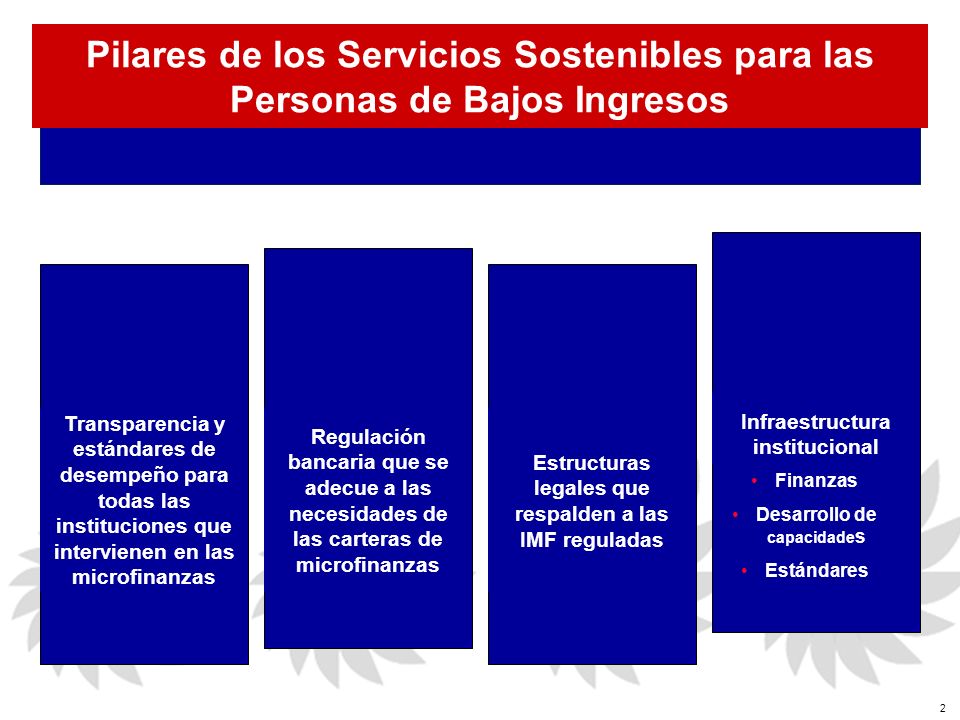 Pilares de los Servicios Sostenibles para las Personas de Bajos Ingresos

Transparencia y estándares de desempeño para todas las instituciones que intervienen en las microfinanzas

Regulación bancaria que se adecue a las necesidades de las carteras de microfinanzas

Estructuras legales que respalden a las IMF reguladas

Infraestructura institucional
• Finanzas
• Desarrollo de capacidades
• Estándares

2